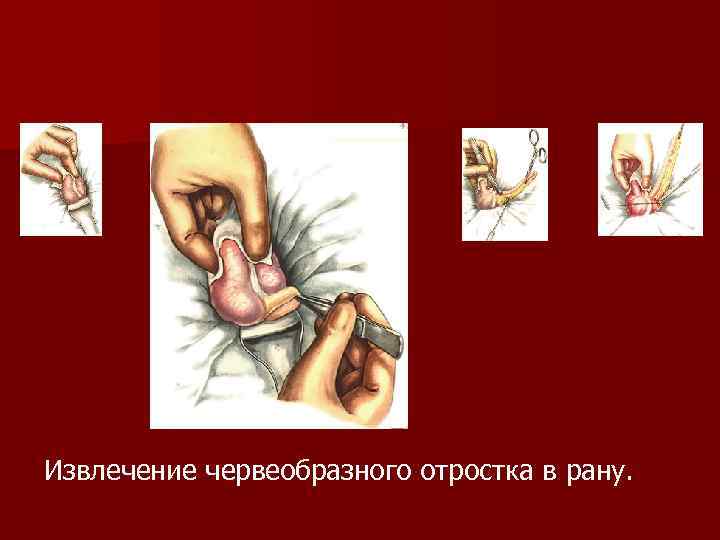 Извлечение червеобразного отростка в рану.